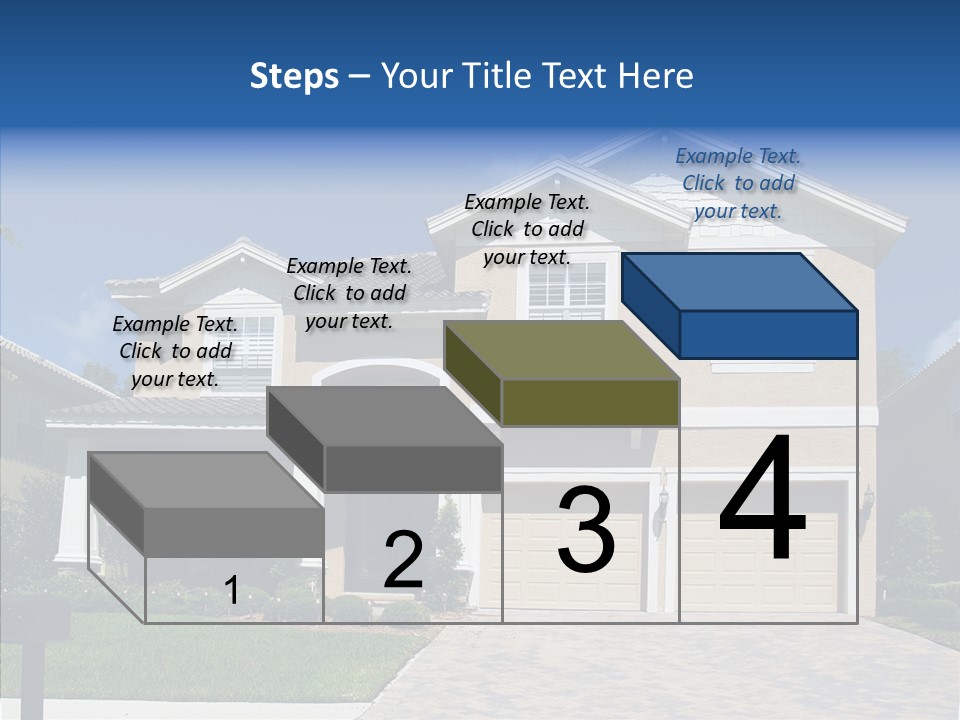 Steps – Your Title Text Here

Example Text. Click to add your text.

Example Text. Click to add your text.

Example Text. Click to add your text.

Example Text. Click to add your text.

1

2

3

4